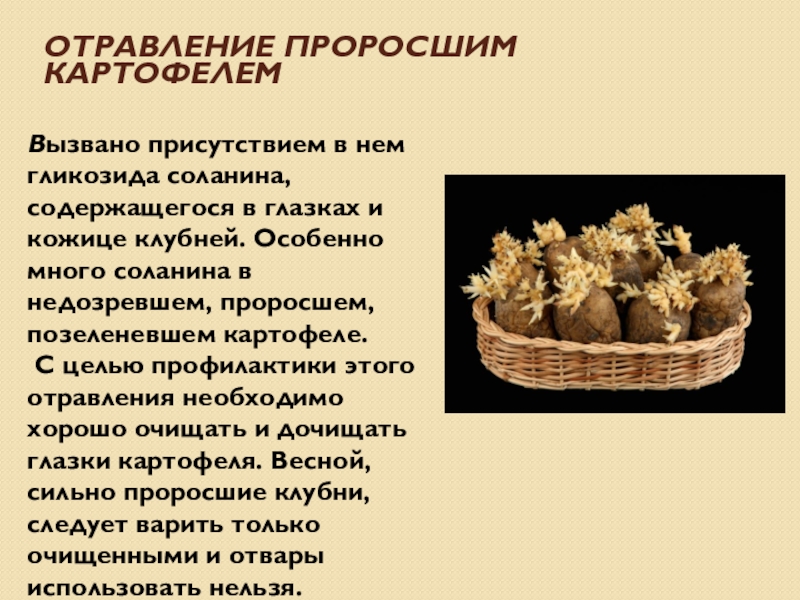 ОТРАВЛЕНИЕ ПРОРОСШИМ КАРТОФЕЛЕМ

Вызвано присутствием в нем гликозида соланина, содержащегося в глазках и кожице клубней. Особенно много соланина в недозревшем, проросшем, позеленевшем картофеле.

С целью профилактики этого отравления необходимо хорошо очищать и дочищать глазки картофеля. Весной, сильно проросшие клубни, следует варить только очищенными и отвары использовать нельзя.